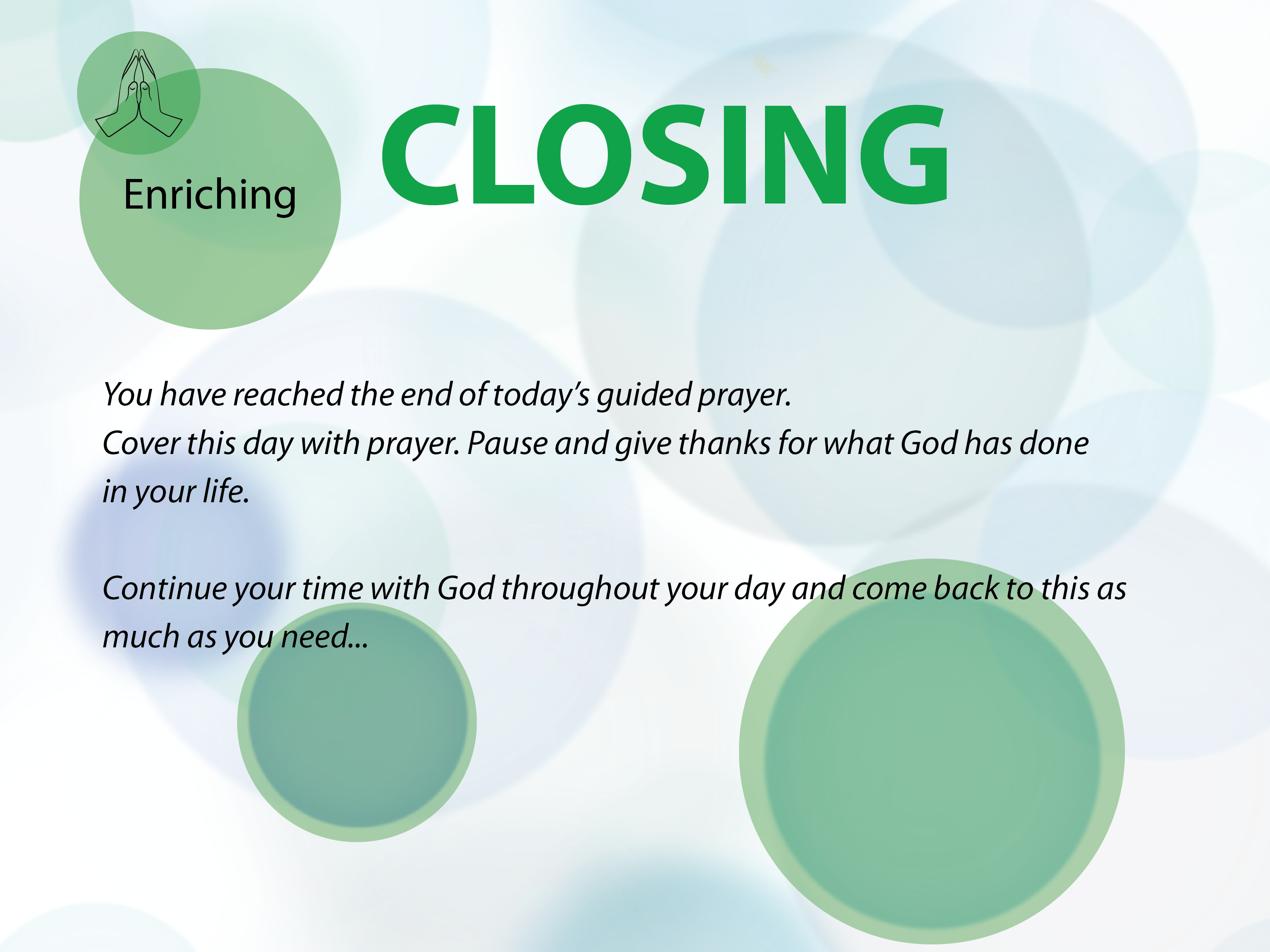 Enriching

CLOSING

You have reached the end of today's guided prayer.
Cover this day with prayer. Pause and give thanks for what God has done in your life.

Continue your time with God throughout your day and come back to this as much as you need...